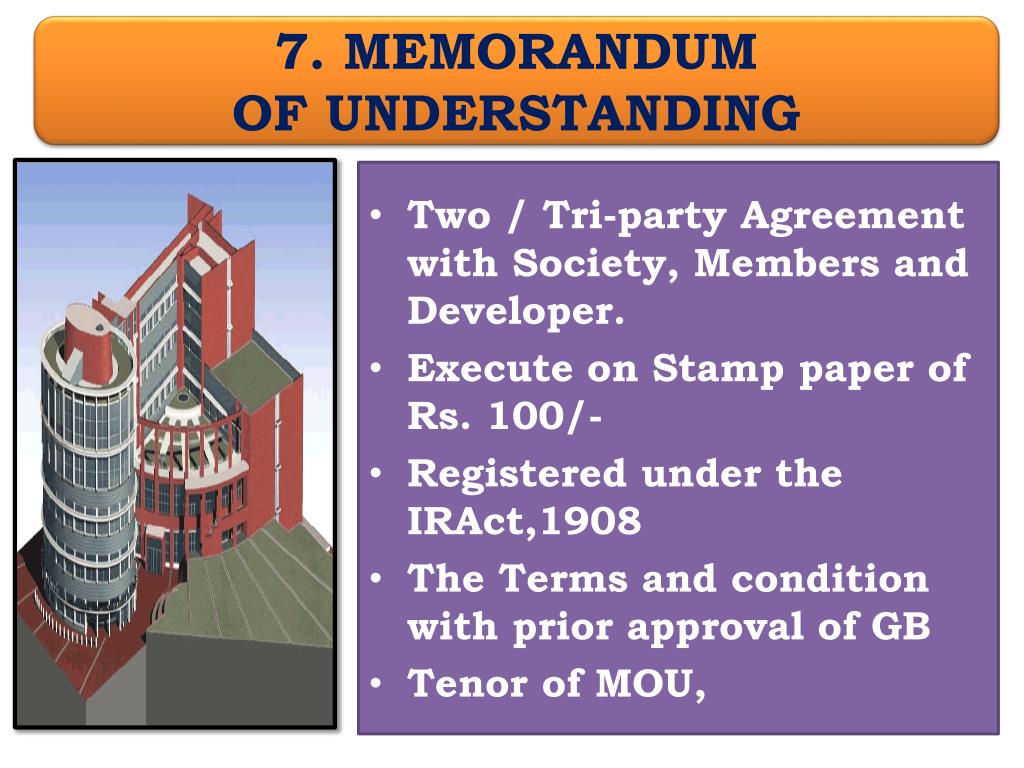 7. MEMORANDUM OF UNDERSTANDING

• Two / Tri-party Agreement with Society, Members and Developer.
• Execute on Stamp paper of Rs. 100/-
• Registered under the IRAct,1908
• The Terms and condition with prior approval of GB
• Tenor of MOU,